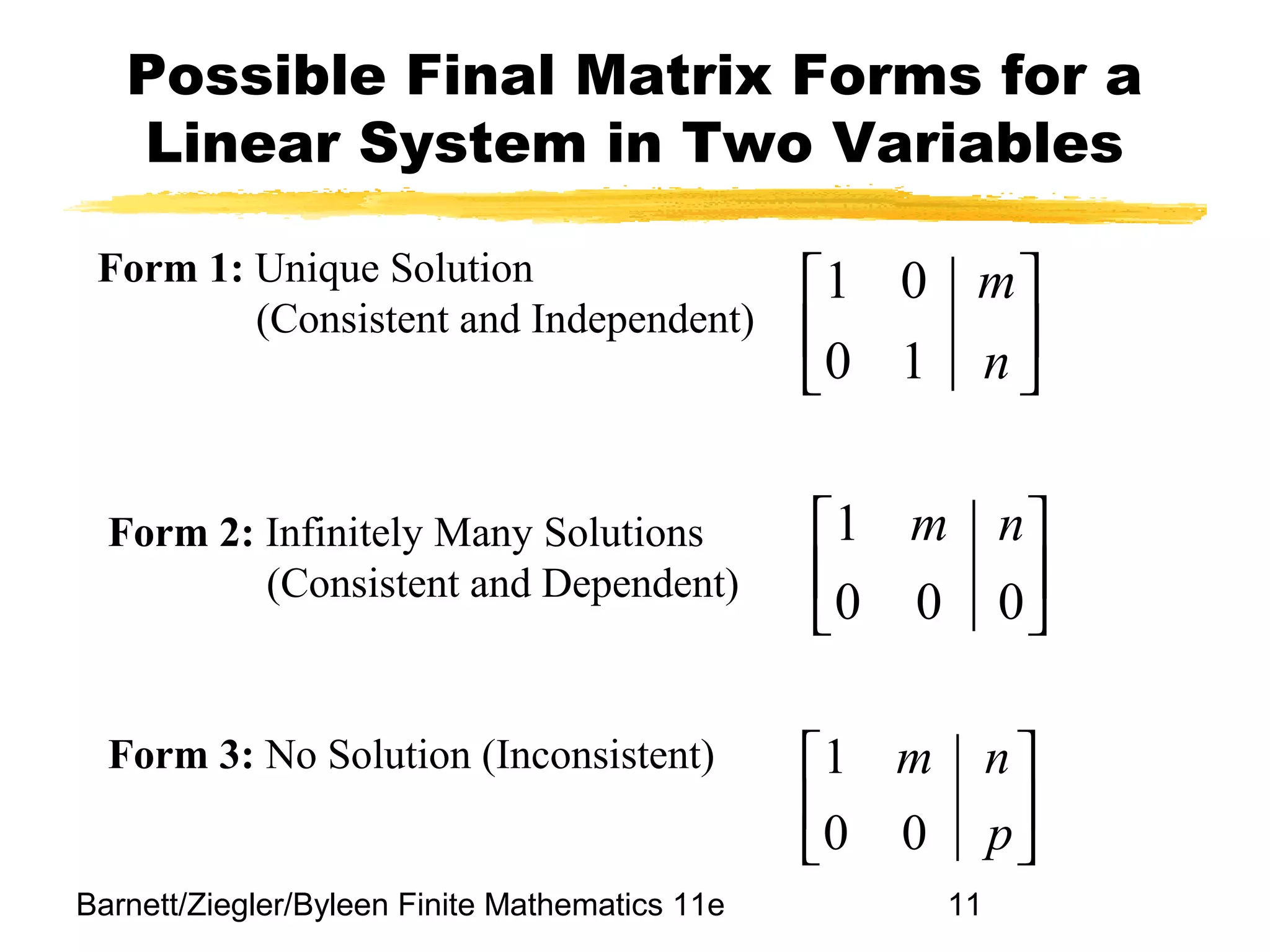 Possible Final Matrix Forms for a Linear System in Two Variables

Form 1: Unique Solution (Consistent and Independent)

$\left[\begin{array}{cc|c} 1 & 0 & m \\ 0 & 1 & n \end{array}\right]$

Form 2: Infinitely Many Solutions (Consistent and Dependent)

$\left[\begin{array}{cc|c} 1 & m & n \\ 0 & 0 & 0 \end{array}\right]$

Form 3: No Solution (Inconsistent)

$\left[\begin{array}{cc|c} 1 & m & n \\ 0 & 0 & p \end{array}\right]$

Barnett/Ziegler/Byleen Finite Mathematics 11e

11